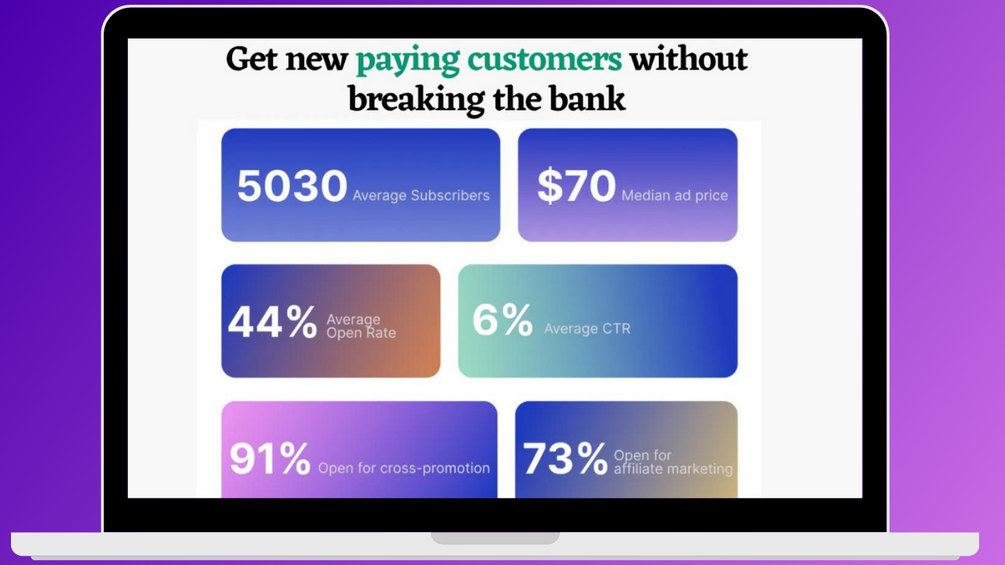 Get new paying customers without breaking the bank

5030 Average Subscribers

$70 Median ad price

44% Average Open Rate

6% Average CTR

91% Open for cross-promotion

73% Open for affiliate marketing